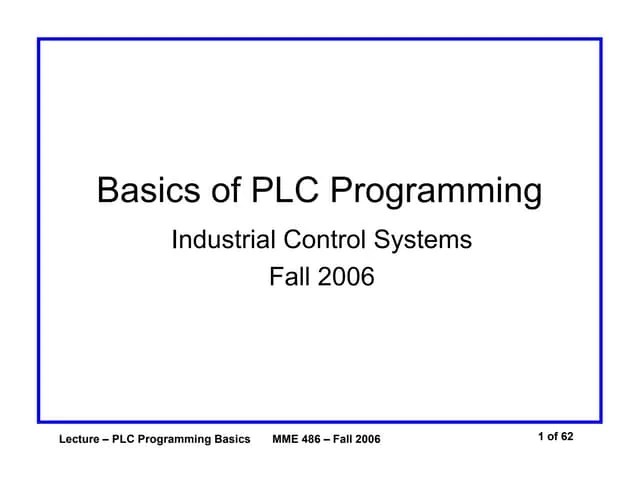 Basics of PLC Programming

Industrial Control Systems

Fall 2006

Lecture – PLC Programming Basics MME 486 – Fall 2006 1 of 62